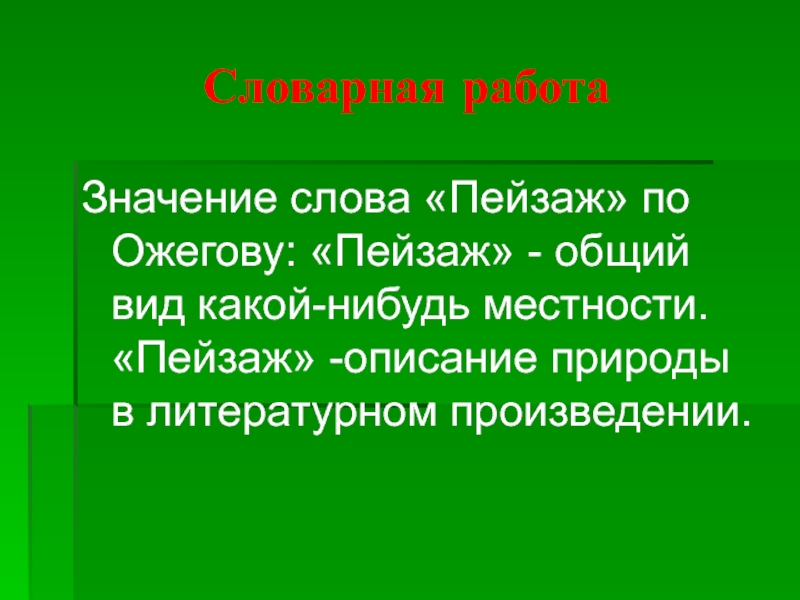 Словарная работа

Значение слова «Пейзаж» по Ожегову: «Пейзаж» - общий вид какой-нибудь местности. «Пейзаж» -описание природы в литературном произведении.